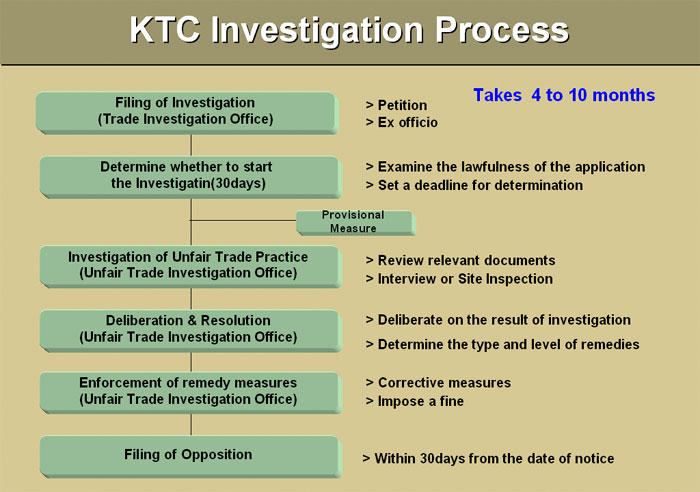 KTC Investigation Process

Takes 4 to 10 months

Filing of Investigation
(Trade Investigation Office)

> Petition
> Ex officio

Determine whether to start the Investigatin(30days)

> Examine the lawfulness of the application
> Set a deadline for determination

Provisional Measure

Investigation of Unfair Trade Practice
(Unfair Trade Investigation Office)

> Review relevant documents
> Interview or Site Inspection

Deliberation & Resolution
(Unfair Trade Investigation Office)

> Deliberate on the result of investigation
> Determine the type and level of remedies

Enforcement of remedy measures
(Unfair Trade Investigation Office)

> Corrective measures
> Impose a fine

Filing of Opposition

> Within 30days from the date of notice